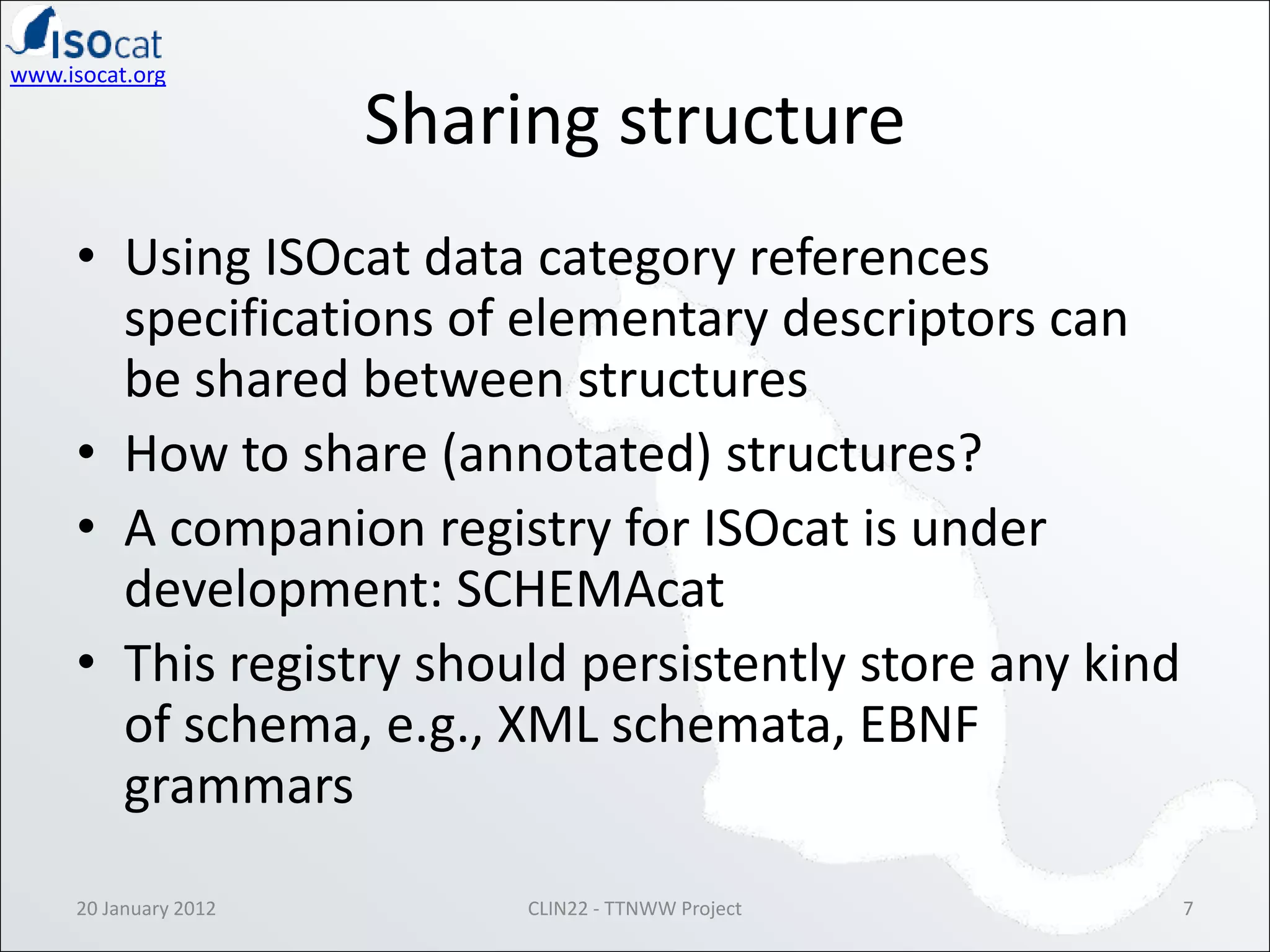 ISOcat
www.isocat.org

Sharing structure

• Using ISOcat data category references specifications of elementary descriptors can be shared between structures
• How to share (annotated) structures?
• A companion registry for ISOcat is under development: SCHEMAcat
• This registry should persistently store any kind of schema, e.g., XML schemata, EBNF grammars

20 January 2012
CLIN22 - TTNWW Project
7